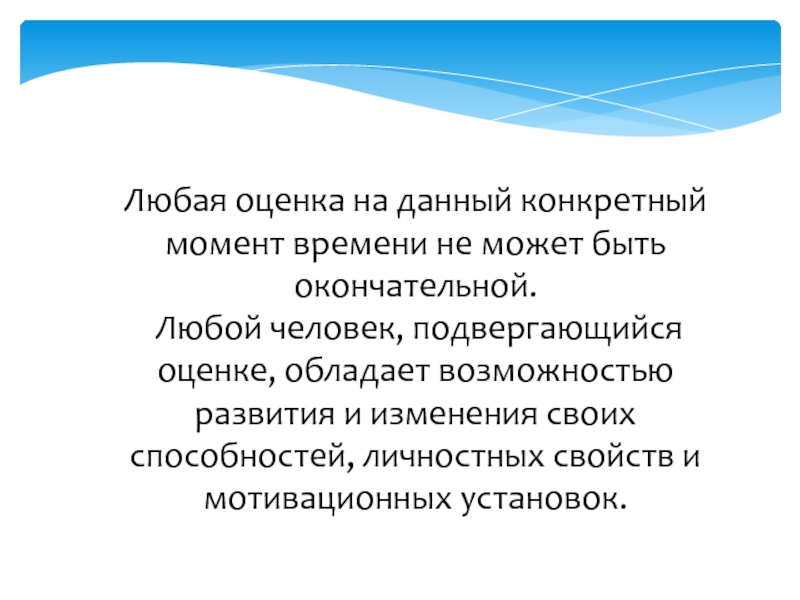 Любая оценка на данный конкретный момент времени не может быть окончательной.
Любой человек, подвергающийся оценке, обладает возможностью развития и изменения своих способностей, личностных свойств и мотивационных установок.